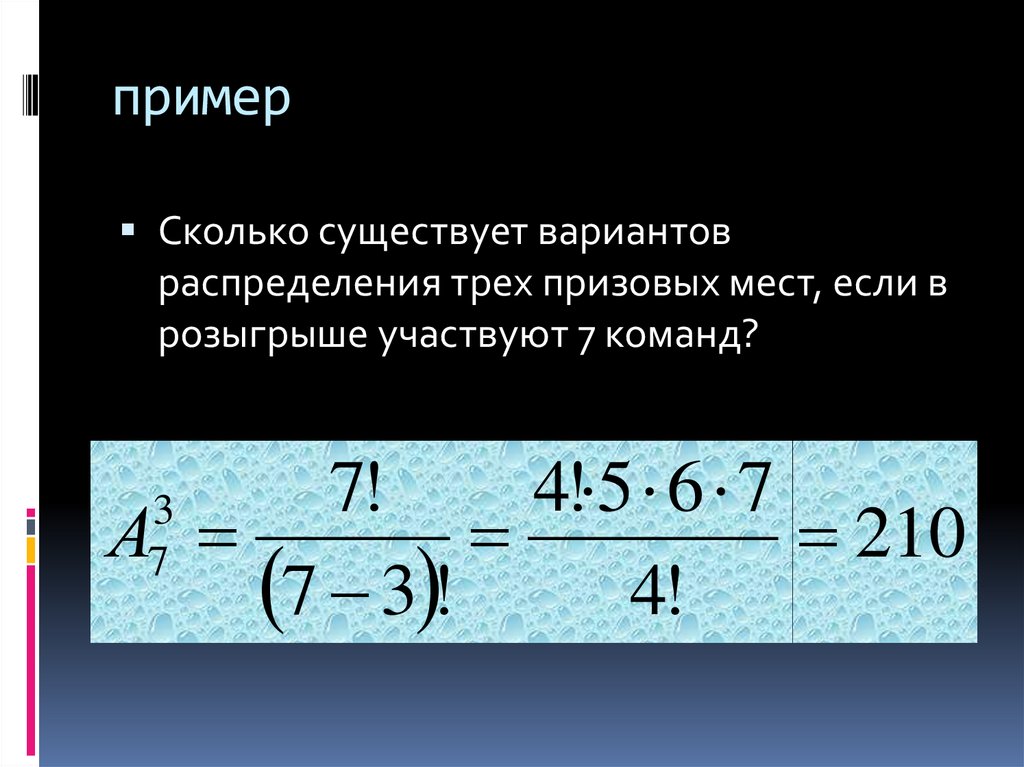 пример

Сколько существует вариантов распределения трех призовых мест, если в розыгрыше участвуют 7 команд?

$A_7^3 = \frac{7!}{(7-3)!} = \frac{4! \cdot 5 \cdot 6 \cdot 7}{4!} = 210$